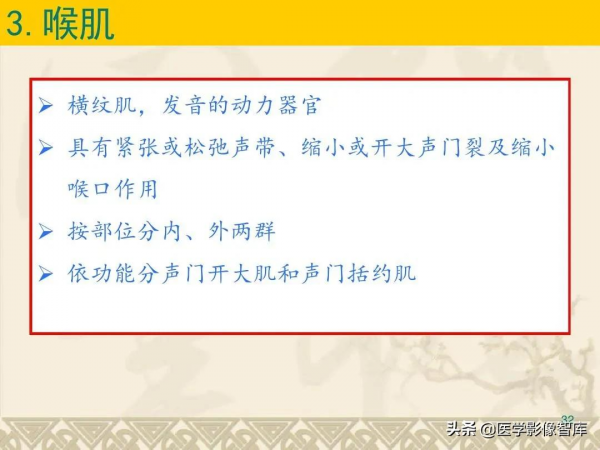 3. 喉肌

➢ 横纹肌，发音的动力器官

➢ 具有紧张或松弛声带、缩小或开大声门裂及缩小喉口作用

➢ 按部位分内、外两群

➢ 依功能分声门开大肌和声门括约肌

32

头条 @医学影像智库